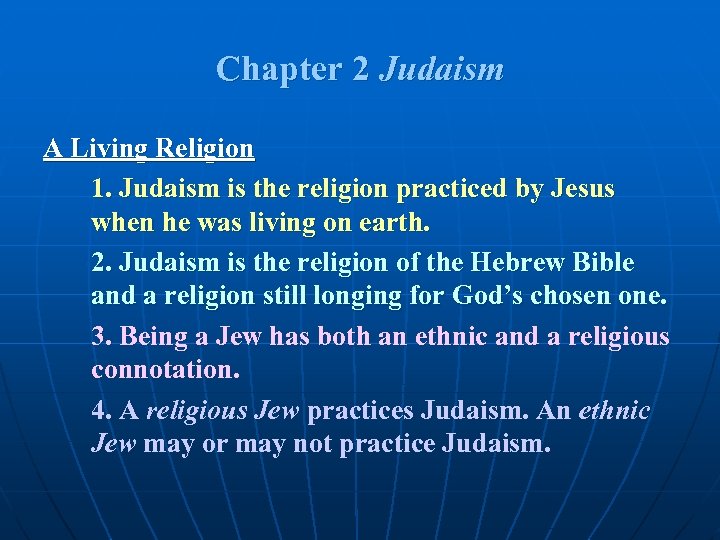 Chapter 2 Judaism

A Living Religion

1. Judaism is the religion practiced by Jesus when he was living on earth.

2. Judaism is the religion of the Hebrew Bible and a religion still longing for God's chosen one.

3. Being a Jew has both an ethnic and a religious connotation.

4. A religious Jew practices Judaism. An ethnic Jew may or may not practice Judaism.